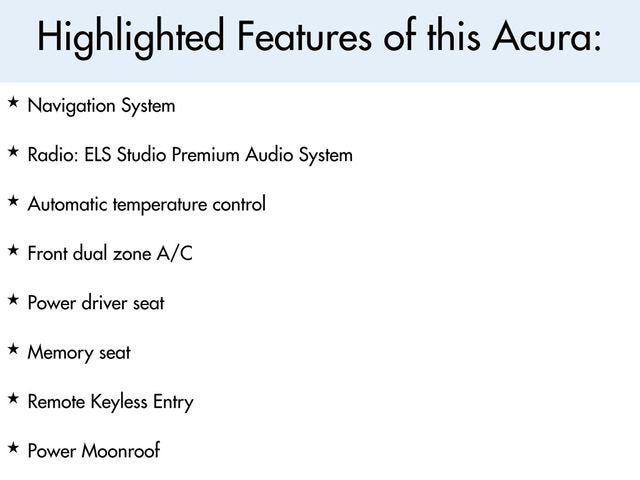 Highlighted Features of this Acura:

★ Navigation System

★ Radio: ELS Studio Premium Audio System

★ Automatic temperature control

★ Front dual zone A/C

★ Power driver seat

★ Memory seat

★ Remote Keyless Entry

★ Power Moonroof